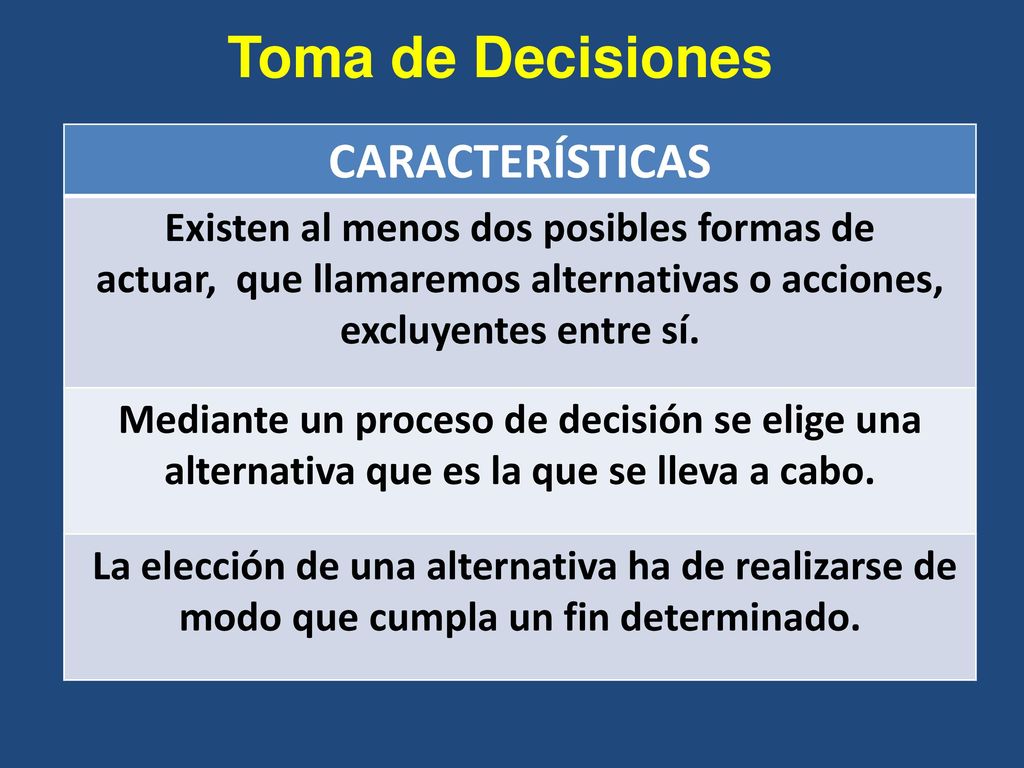 Toma de Decisiones

| CARACTERÍSTICAS |
|---|
| Existen al menos dos posibles formas de actuar, que llamaremos alternativas o acciones, excluyentes entre sí. |
| Mediante un proceso de decisión se elige una alternativa que es la que se lleva a cabo. |
| La elección de una alternativa ha de realizarse de modo que cumpla un fin determinado. |